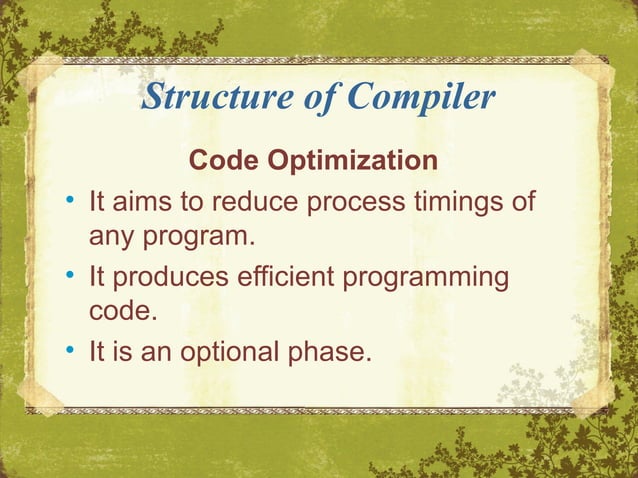 Structure of Compiler

Code Optimization

• It aims to reduce process timings of any program.
• It produces efficient programming code.
• It is an optional phase.